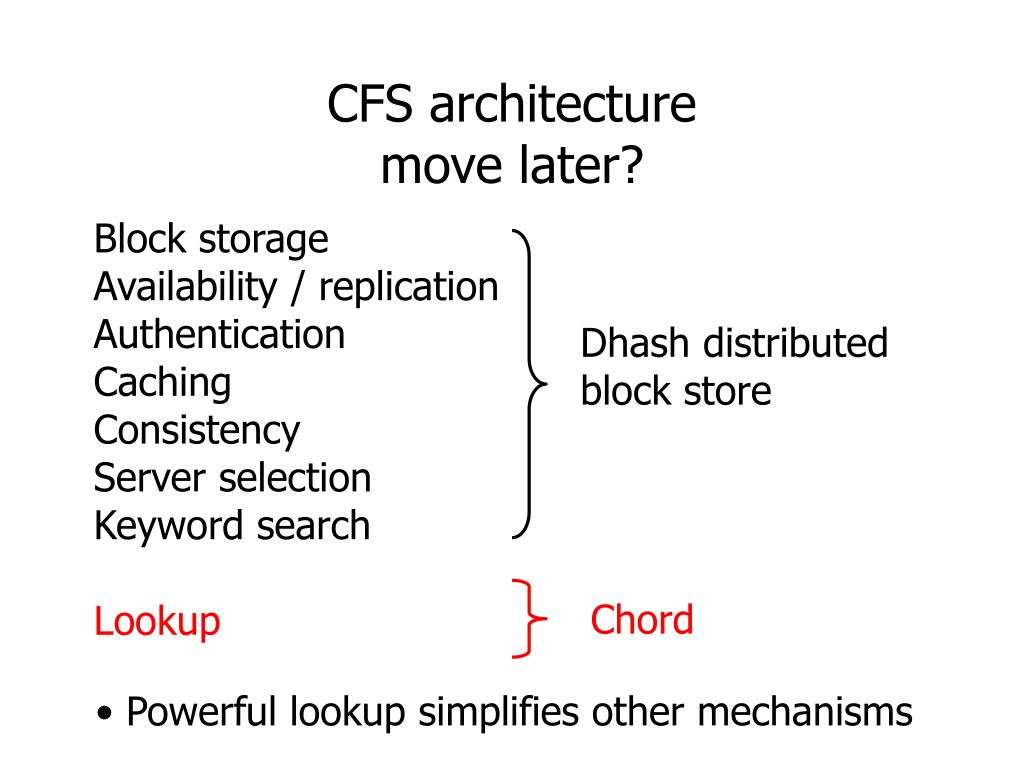 CFS architecture
move later?

Block storage
Availability / replication
Authentication
Caching
Consistency
Server selection
Keyword search

Dhash distributed block store

Lookup

Chord

• Powerful lookup simplifies other mechanisms